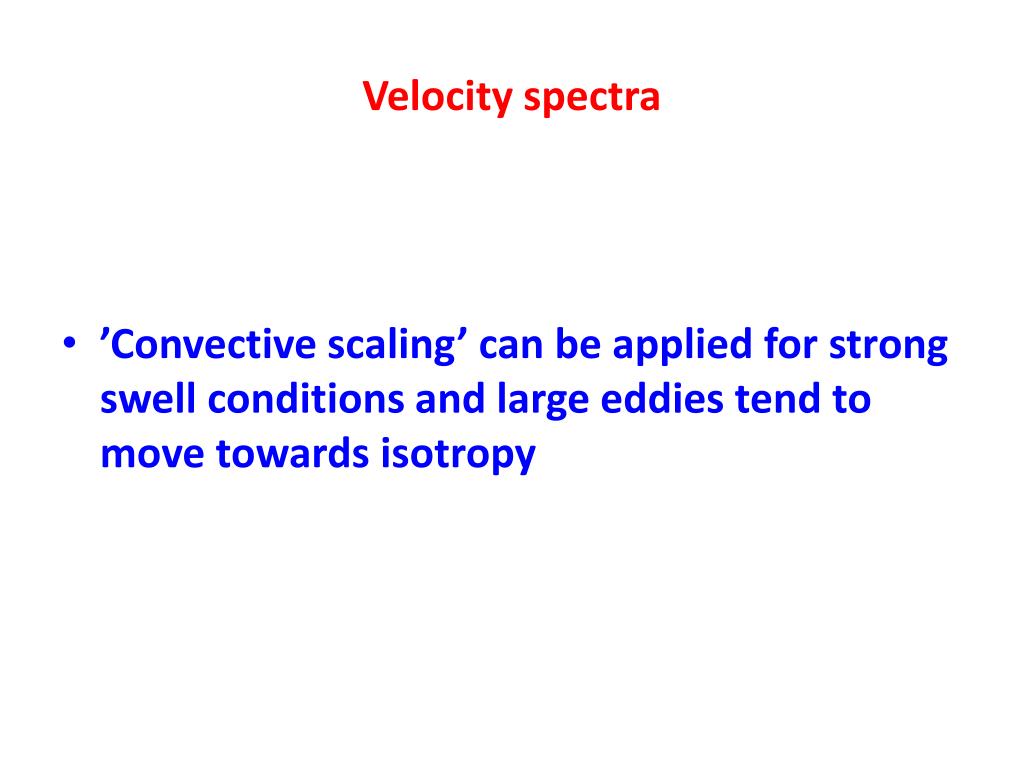 Velocity spectra

• ’Convective scaling’ can be applied for strong swell conditions and large eddies tend to move towards isotropy